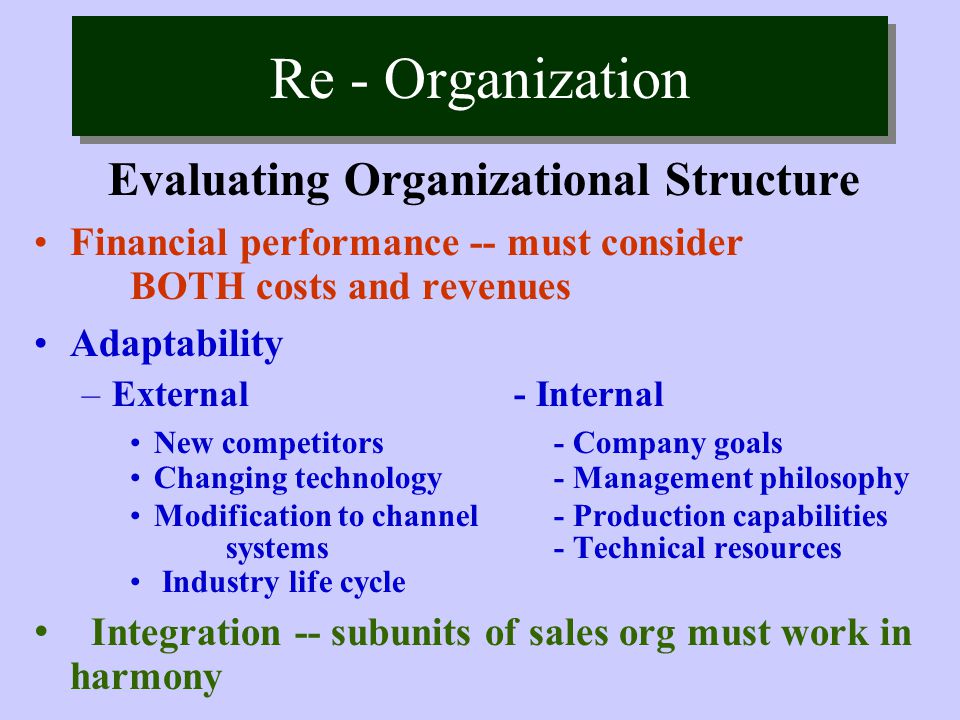 Re - Organization

Evaluating Organizational Structure

• Financial performance -- must consider BOTH costs and revenues

• Adaptability

– External

• New competitors
• Changing technology
• Modification to channel systems
• Industry life cycle

- Internal

- Company goals
- Management philosophy
- Production capabilities
- Technical resources

• Integration -- subunits of sales org must work in harmony